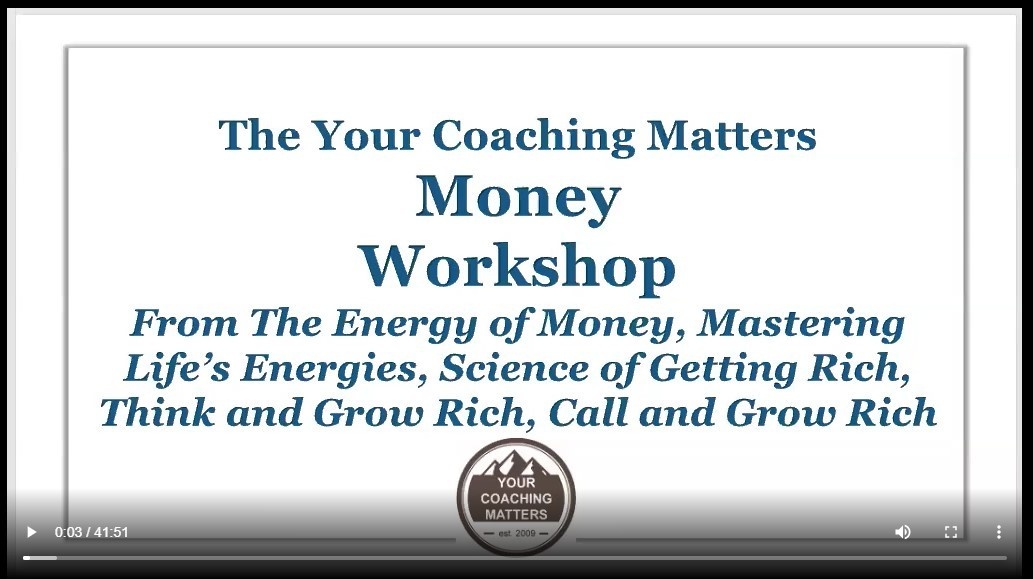 The Your Coaching Matters
Money
Workshop
From The Energy of Money, Mastering Life's Energies, Science of Getting Rich, Think and Grow Rich, Call and Grow Rich

YOUR COACHING MATTERS
est. 2009

0:03 / 41:51